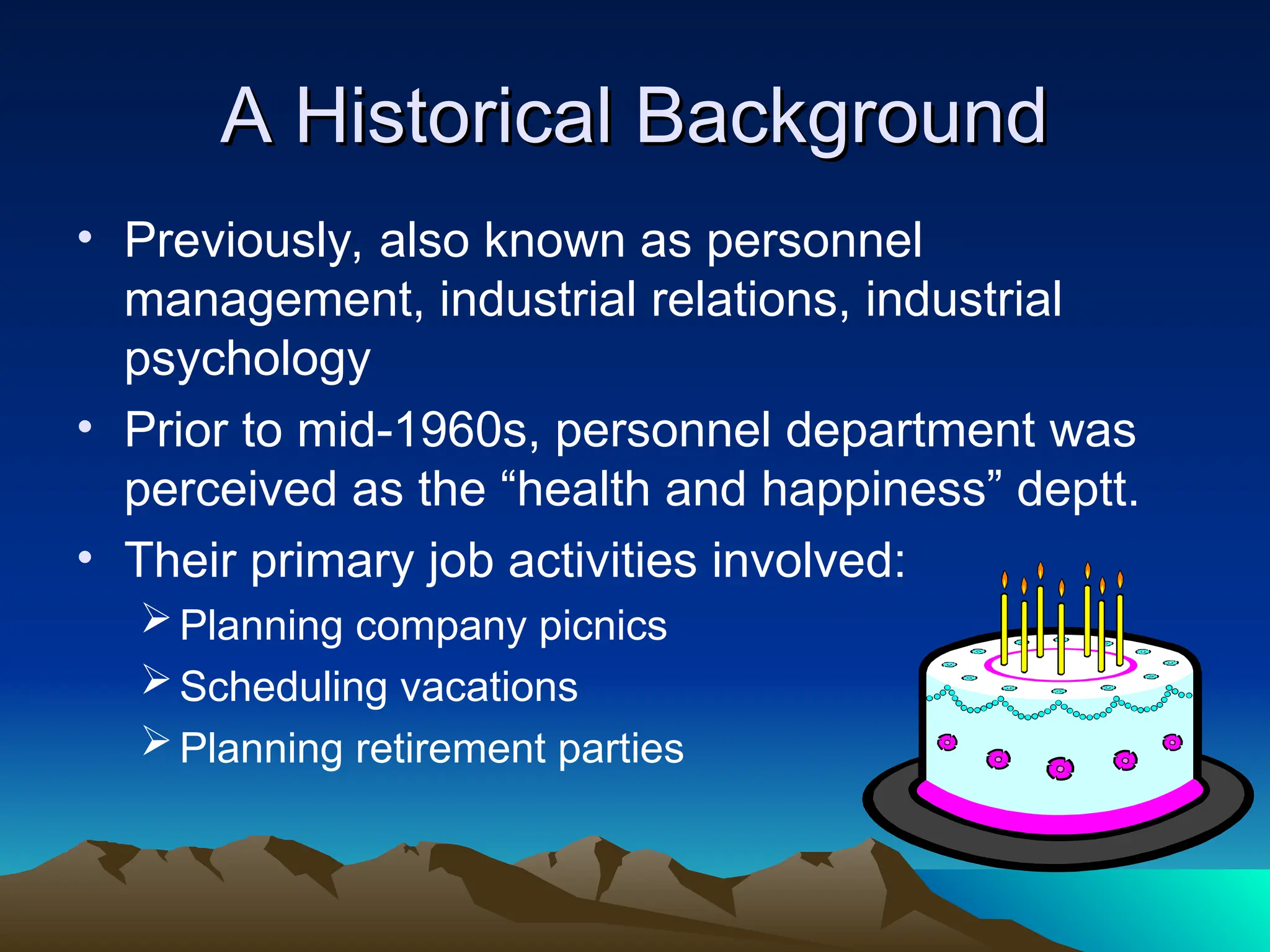 A Historical Background

• Previously, also known as personnel management, industrial relations, industrial psychology

• Prior to mid-1960s, personnel department was perceived as the “health and happiness” deptt.

• Their primary job activities involved:

➢ Planning company picnics

➢ Scheduling vacations

➢ Planning retirement parties